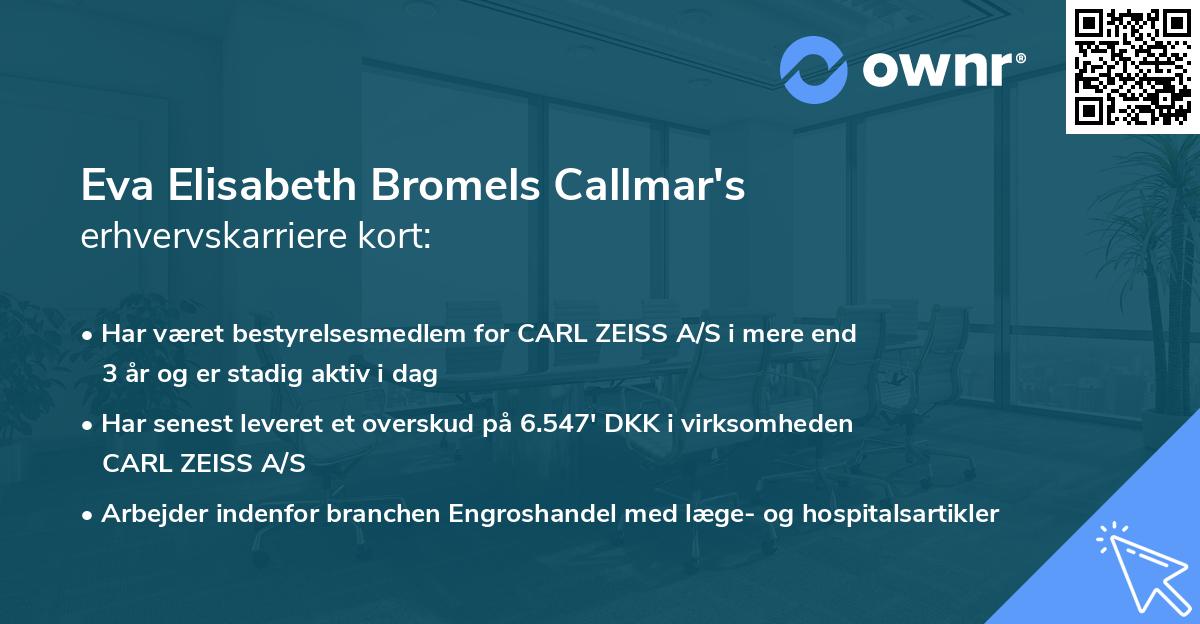 ownr®

Eva Elisabeth Bromels Callmar's erhvervskarriere kort:

• Har været bestyrelsesmedlem for CARL ZEISS A/S i mere end 3 år og er stadig aktiv i dag

• Har senest leveret et overskud på 6.547' DKK i virksomheden CARL ZEISS A/S

• Arbejder indenfor branchen Engroshandel med læge- og hospitalsartikler